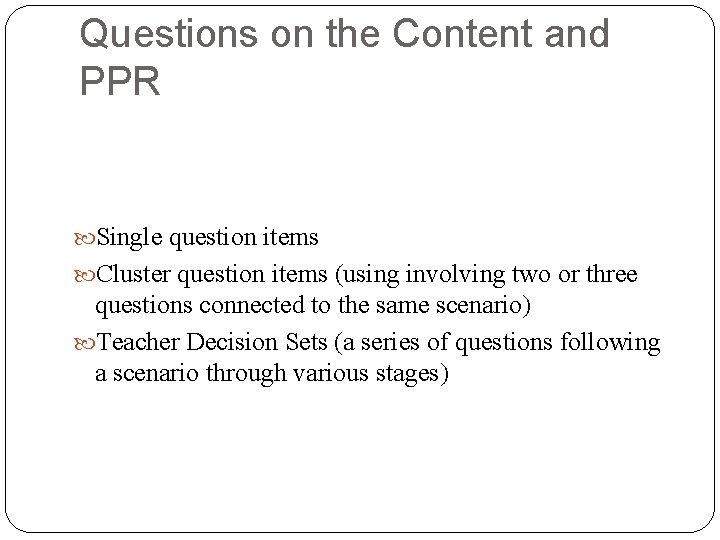 Questions on the Content and PPR

Single question items

Cluster question items (using involving two or three questions connected to the same scenario)

Teacher Decision Sets (a series of questions following a scenario through various stages)